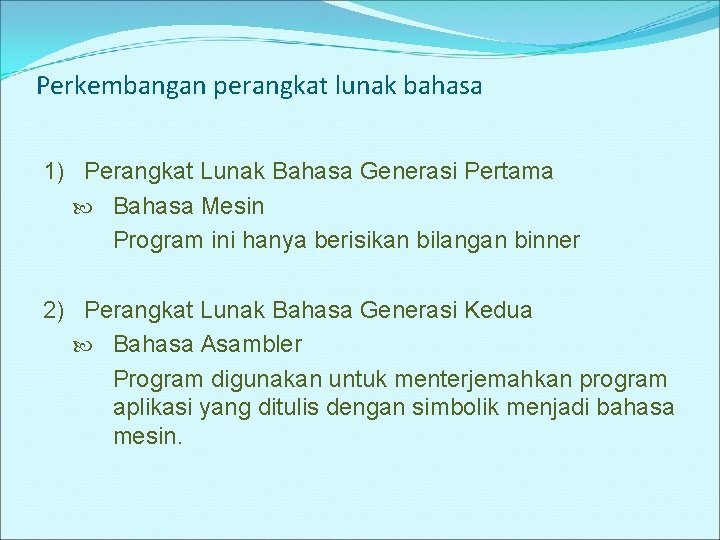 Perkembangan perangkat lunak bahasa

1) Perangkat Lunak Bahasa Generasi Pertama

Bahasa Mesin

Program ini hanya berisikan bilangan binner

2) Perangkat Lunak Bahasa Generasi Kedua

Bahasa Asambler

Program digunakan untuk menterjemahkan program aplikasi yang ditulis dengan simbolik menjadi bahasa mesin.